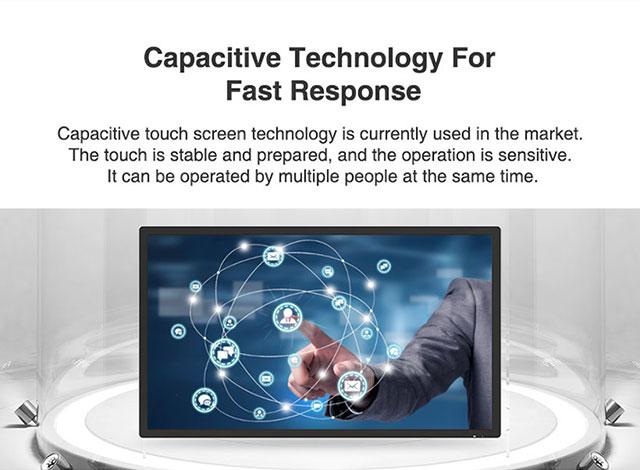 Capacitive Technology For Fast Response

Capacitive touch screen technology is currently used in the market. The touch is stable and prepared, and the operation is sensitive. It can be operated by multiple people at the same time.